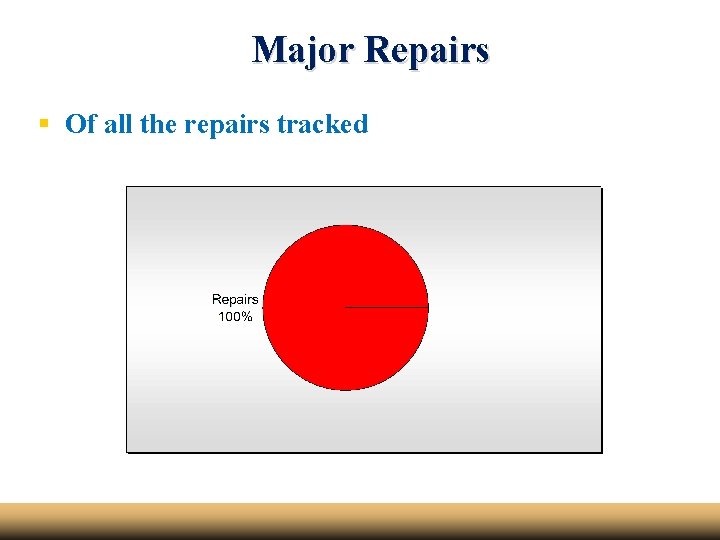 Major Repairs

▪ Of all the repairs tracked

Repairs
100%